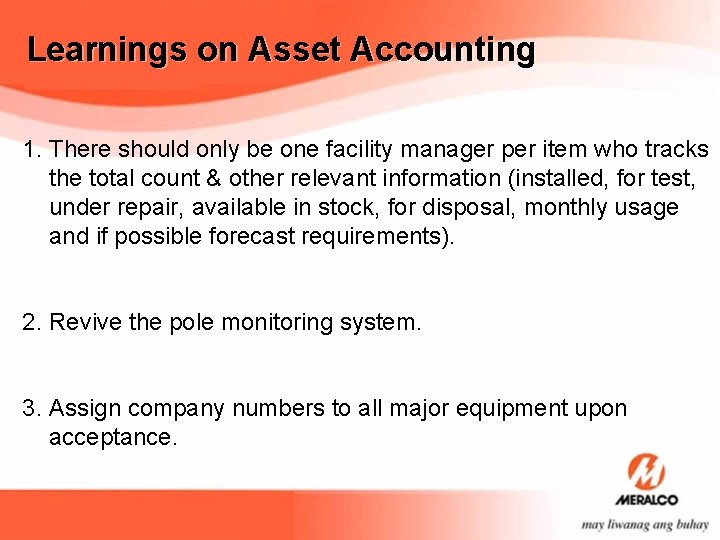 Learnings on Asset Accounting

1. There should only be one facility manager per item who tracks the total count & other relevant information (installed, for test, under repair, available in stock, for disposal, monthly usage and if possible forecast requirements).

2. Revive the pole monitoring system.

3. Assign company numbers to all major equipment upon acceptance.

MERALCO
may liwanag ang buhay